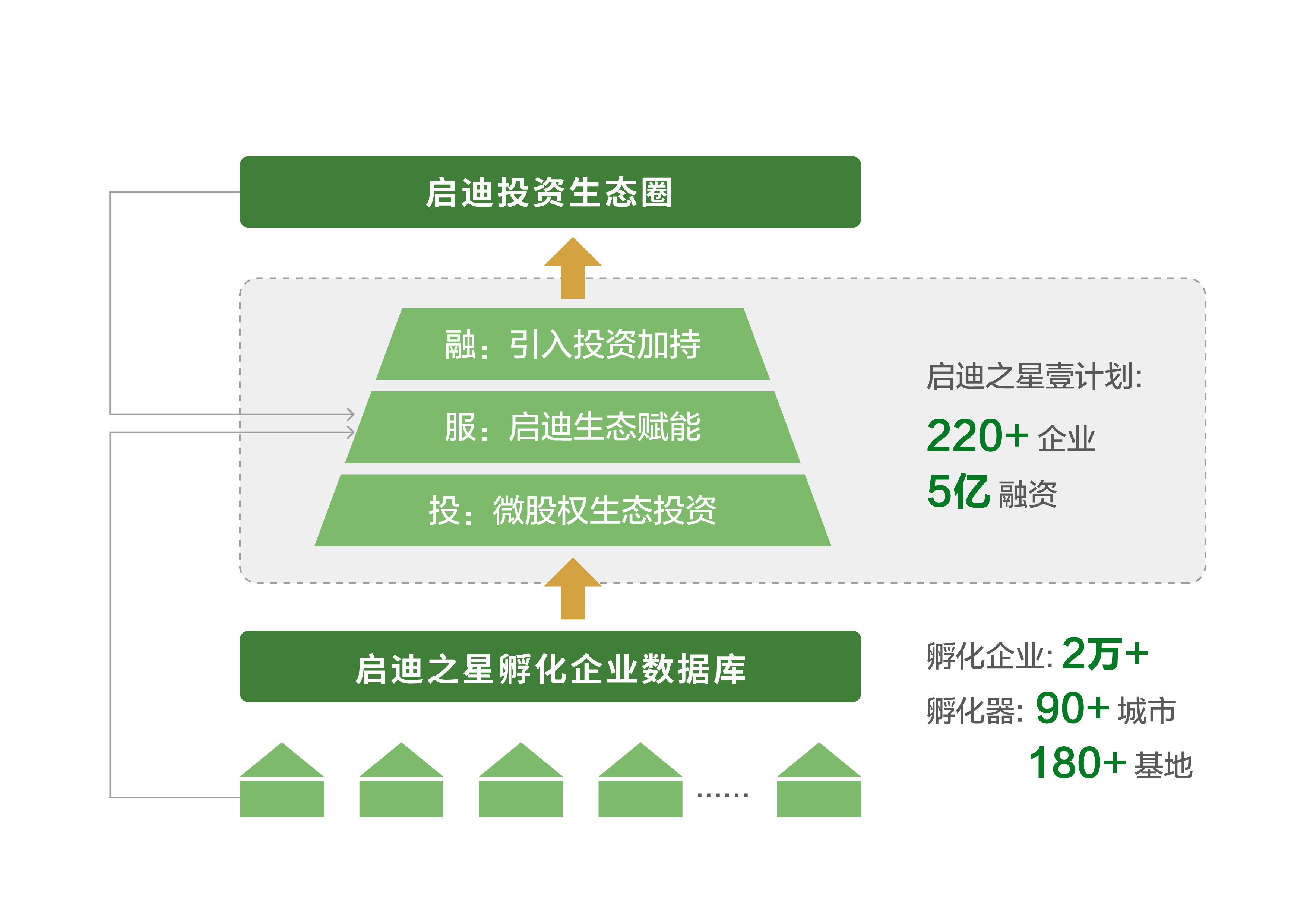 启迪投资生态圈

融：引入投资加持

服：启迪生态赋能

投：微股权生态投资

启迪之星壹计划:

220+ 企业

5亿 融资

启迪之星孵化企业数据库

……

孵化企业: 2万+

孵化器: 90+ 城市

180+ 基地